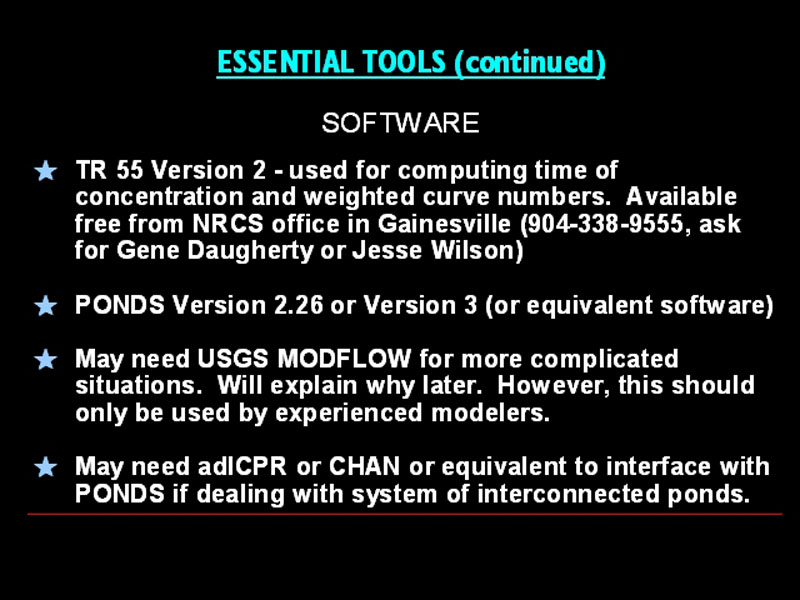 ESSENTIAL TOOLS (continued)

SOFTWARE

★ TR 55 Version 2 - used for computing time of concentration and weighted curve numbers. Available free from NRCS office in Gainesville (904-338-9555, ask for Gene Daugherty or Jesse Wilson)

★ PONDS Version 2.26 or Version 3 (or equivalent software)

★ May need USGS MODFLOW for more complicated situations. Will explain why later. However, this should only be used by experienced modelers.

★ May need adICPR or CHAN or equivalent to interface with PONDS if dealing with system of interconnected ponds.